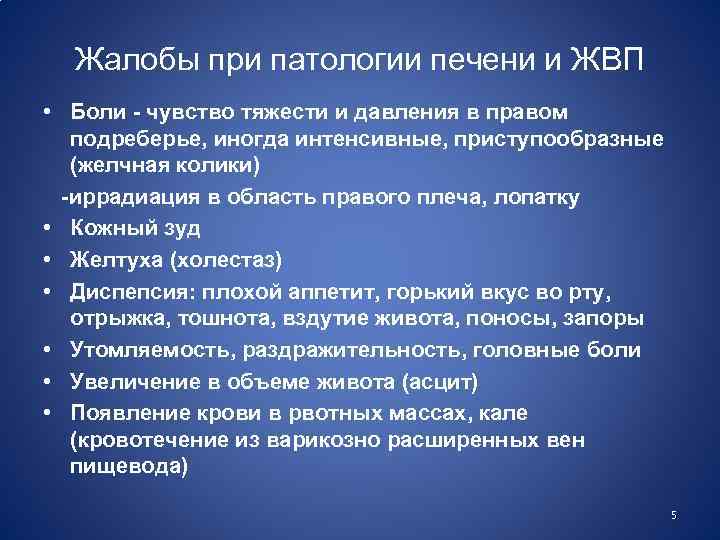 Жалобы при патологии печени и ЖВП

• Боли - чувство тяжести и давления в правом подреберье, иногда интенсивные, приступообразные (желчная колики)

-иррадиация в область правого плеча, лопатку

• Кожный зуд

• Желтуха (холестаз)

• Диспепсия: плохой аппетит, горький вкус во рту, отрыжка, тошнота, вздутие живота, поносы, запоры

• Утомляемость, раздражительность, головные боли

• Увеличение в объеме живота (асцит)

• Появление крови в рвотных массах, кале (кровотечение из варикозно расширенных вен пищевода)

5